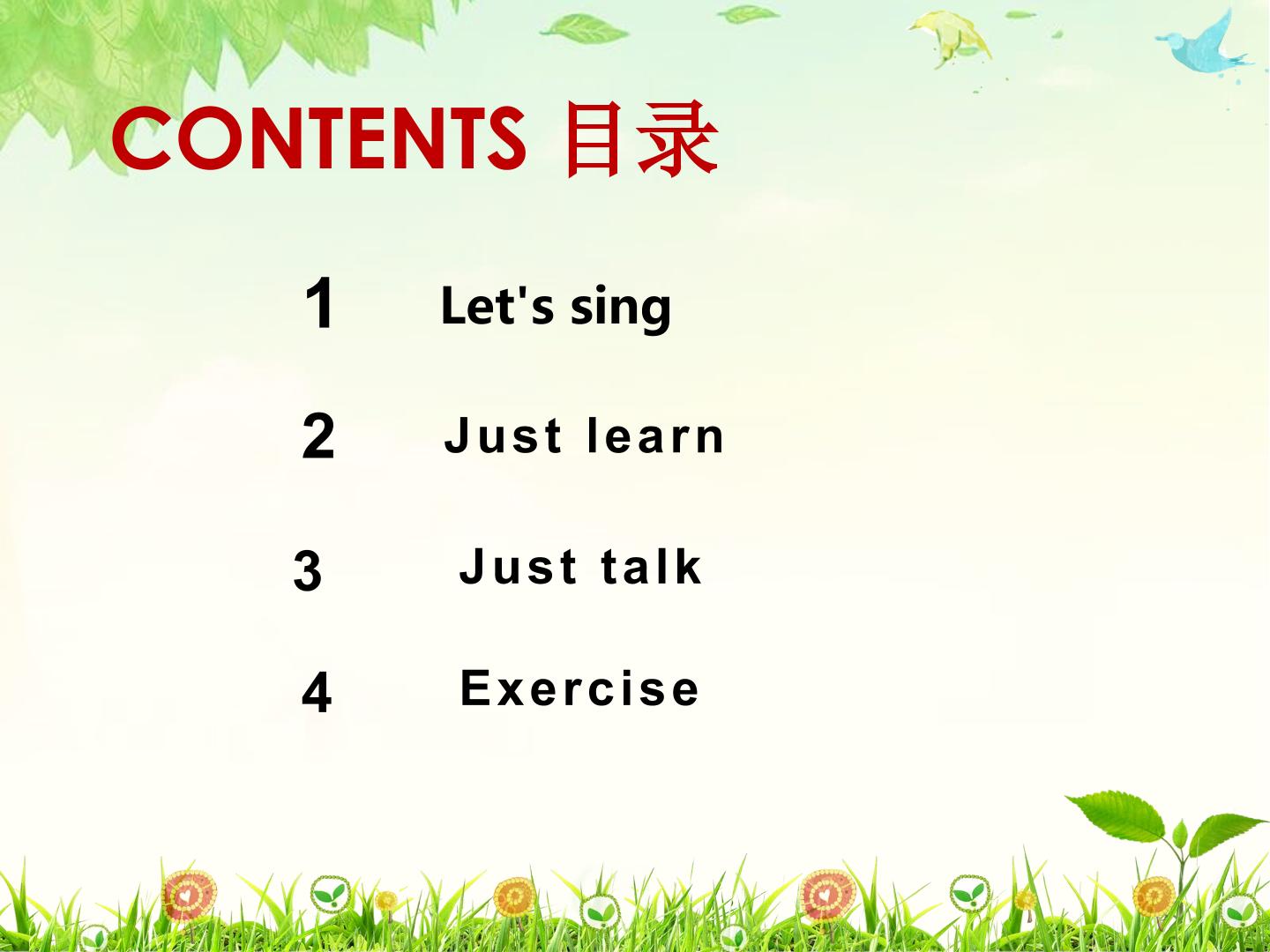 CONTENTS 目录

1 Let's sing

2 Just learn

3 Just talk

4 Exercise